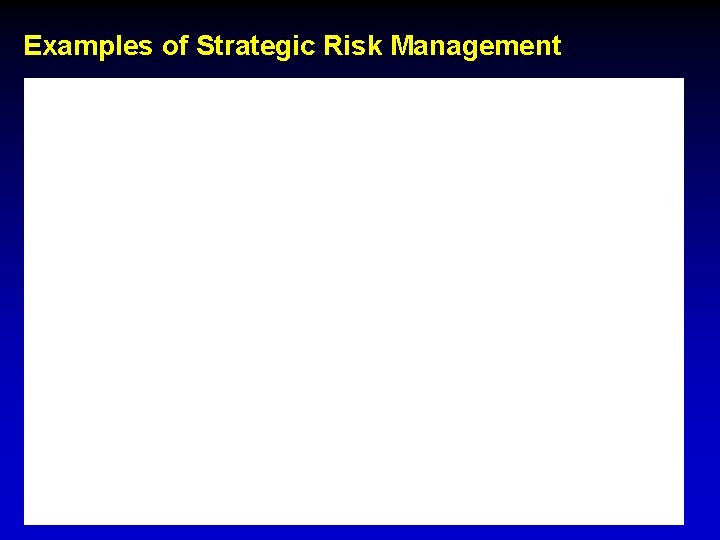 Examples of Strategic Risk Management